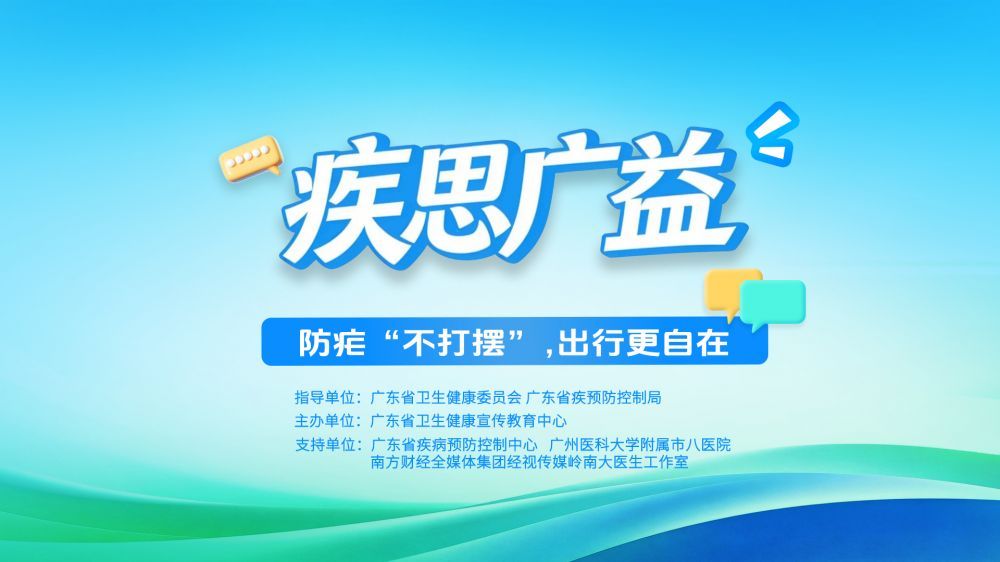 疾思广益

防疟“不打摆”，出行更自在

指导单位：广东省卫生健康委员会 广东省疾预防控制局
主办单位：广东省卫生健康宣传教育中心
支持单位：广东省疾病预防控制中心 广州医科大学附属市八医院
南方财经全媒体集团经视传媒岭南大医生工作室